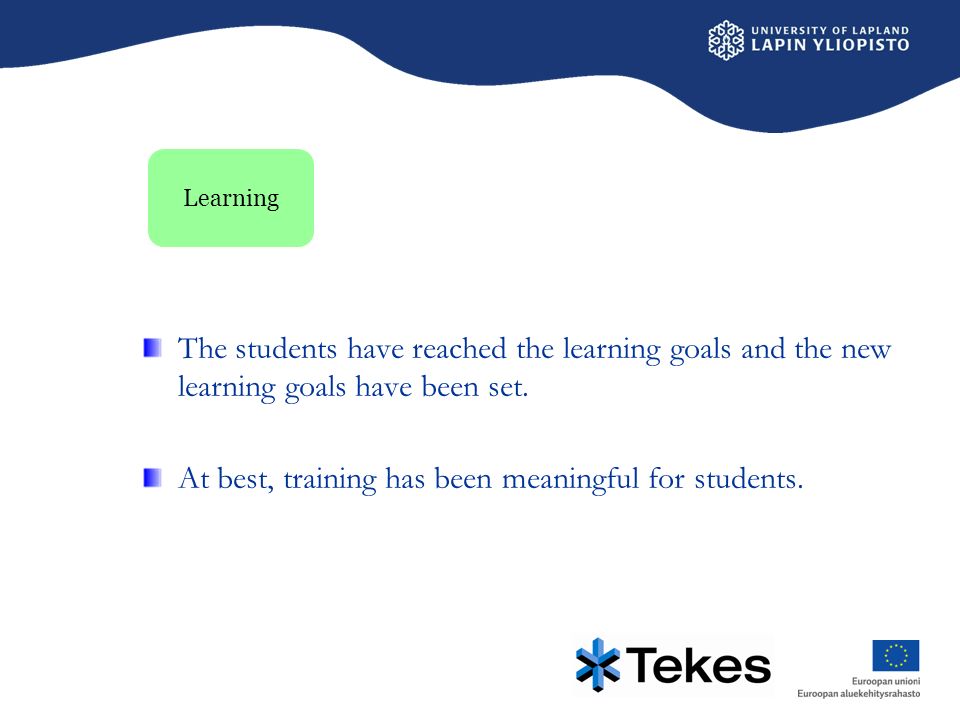 UNIVERSITY OF LAPLAND
LAPIN YLIOPISTO

Learning

The students have reached the learning goals and the new learning goals have been set.

At best, training has been meaningful for students.

Tekes

Euroopan unioni
Euroopan aluekehitysrahasto